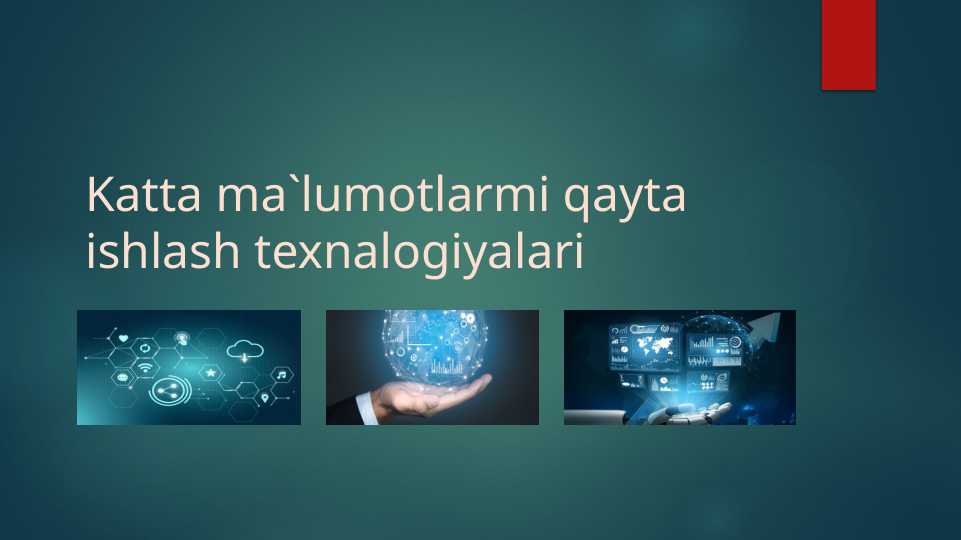 Katta ma`lumotlarmi qayta ishlash texnalogiyalari